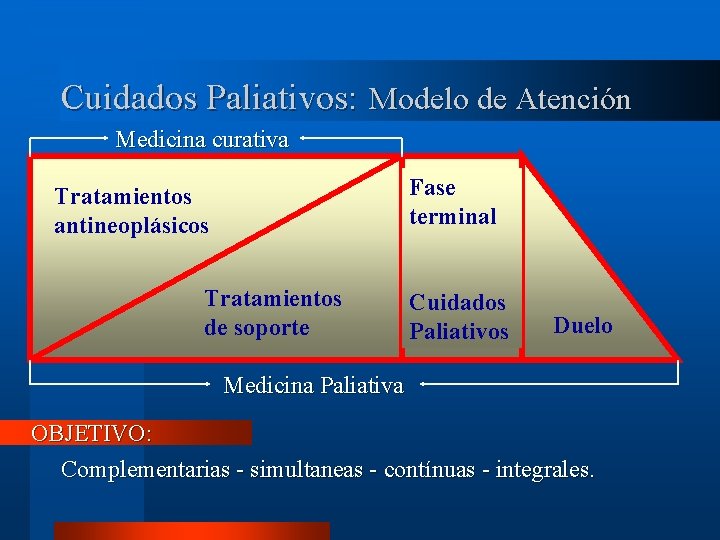 Cuidados Paliativos: Modelo de Atención

Medicina curativa

Tratamientos antineoplásicos

Tratamientos de soporte

Fase terminal

Cuidados Paliativos

Duelo

Medicina Paliativa

OBJETIVO:

Complementarias - simultaneas - contínuas - integrales.